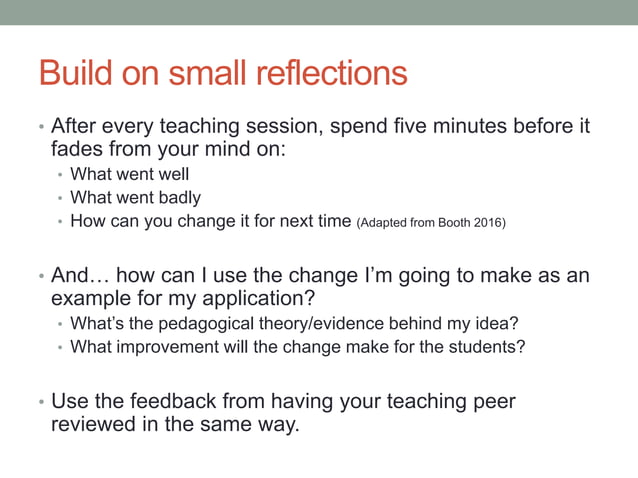 Build on small reflections

• After every teaching session, spend five minutes before it fades from your mind on:
  • What went well
  • What went badly
  • How can you change it for next time (Adapted from Booth 2016)

• And… how can I use the change I'm going to make as an example for my application?
  • What's the pedagogical theory/evidence behind my idea?
  • What improvement will the change make for the students?

• Use the feedback from having your teaching peer reviewed in the same way.